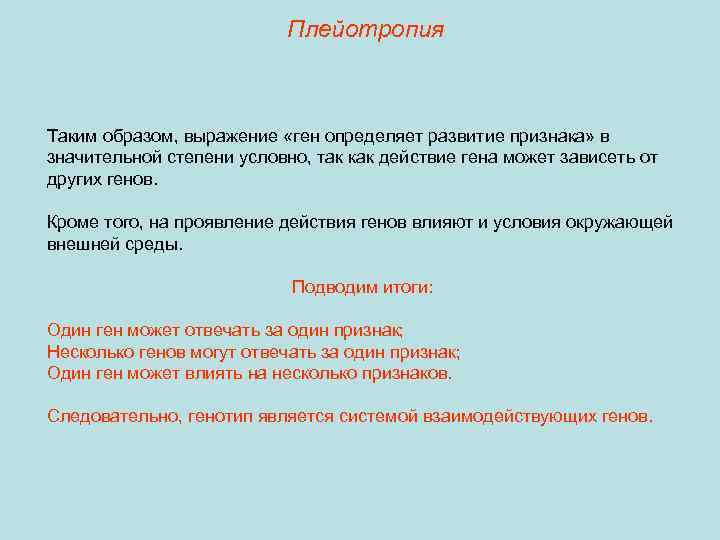 Плейотропия

Таким образом, выражение «ген определяет развитие признака» в значительной степени условно, так как действие гена может зависеть от других генов.

Кроме того, на проявление действия генов влияют и условия окружающей внешней среды.

Подводим итоги:

Один ген может отвечать за один признак;
Несколько генов могут отвечать за один признак;
Один ген может влиять на несколько признаков.

Следовательно, генотип является системой взаимодействующих генов.